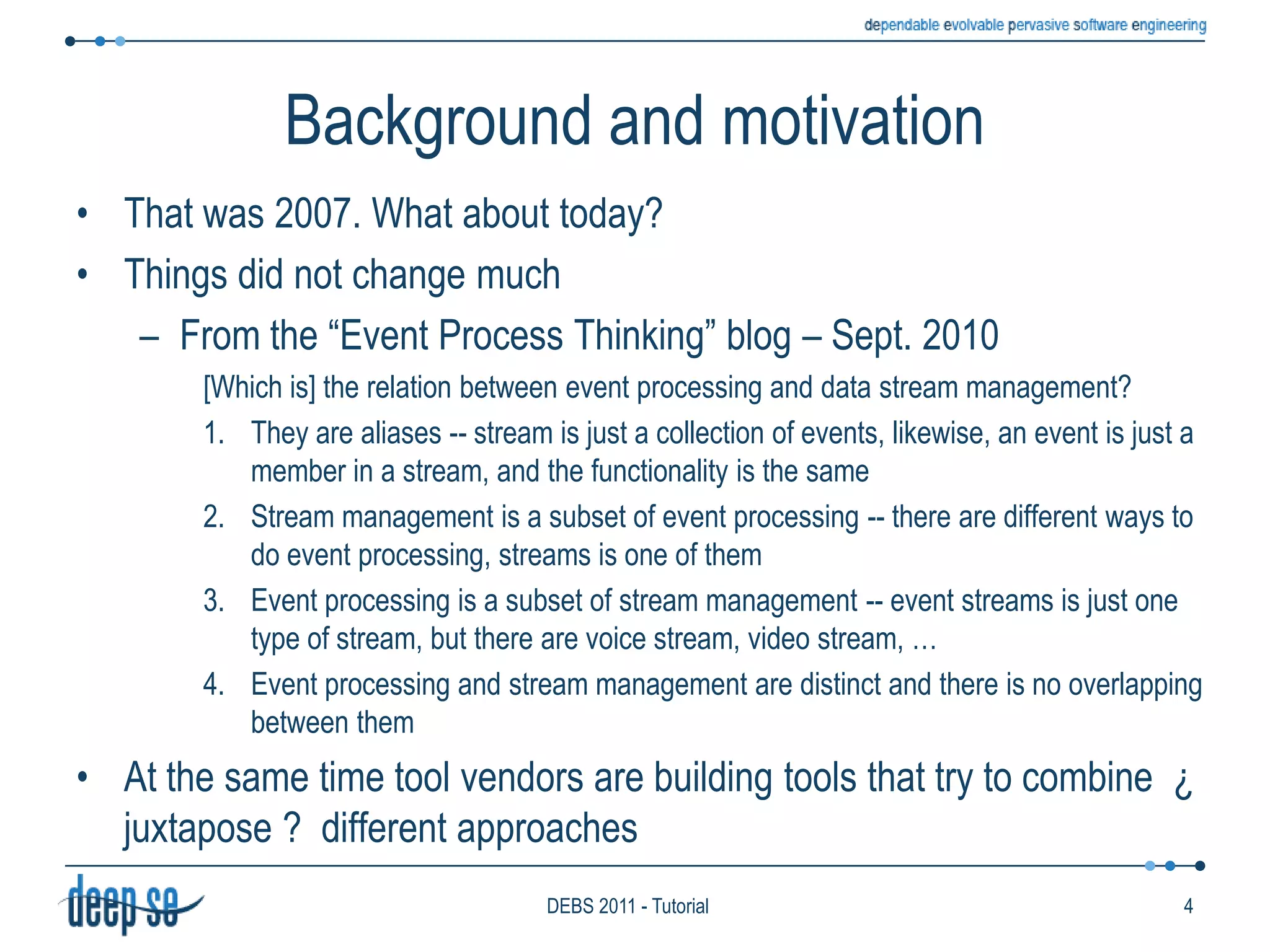 dependable evolvable pervasive software engineering

Background and motivation

• That was 2007. What about today?
• Things did not change much
– From the “Event Process Thinking” blog – Sept. 2010

[Which is] the relation between event processing and data stream management?

1. They are aliases -- stream is just a collection of events, likewise, an event is just a member in a stream, and the functionality is the same
2. Stream management is a subset of event processing -- there are different ways to do event processing, streams is one of them
3. Event processing is a subset of stream management -- event streams is just one type of stream, but there are voice stream, video stream, …
4. Event processing and stream management are distinct and there is no overlapping between them

• At the same time tool vendors are building tools that try to combine ¿ juxtapose ? different approaches

deep se

DEBS 2011 - Tutorial

4